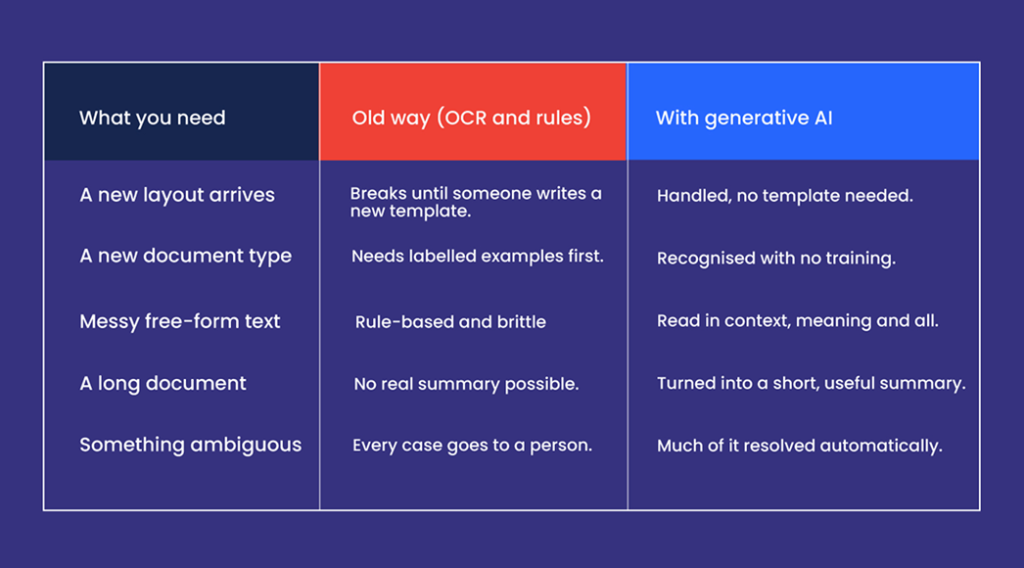 | What you need | Old way (OCR and rules) | With generative AI |
|---|---|---|
| A new layout arrives | Breaks until someone writes a new template. | Handled, no template needed. |
| A new document type | Needs labelled examples first. | Recognised with no training. |
| Messy free-form text | Rule-based and brittle | Read in context, meaning and all. |
| A long document | No real summary possible. | Turned into a short, useful summary. |
| Something ambiguous | Every case goes to a person. | Much of it resolved automatically. |